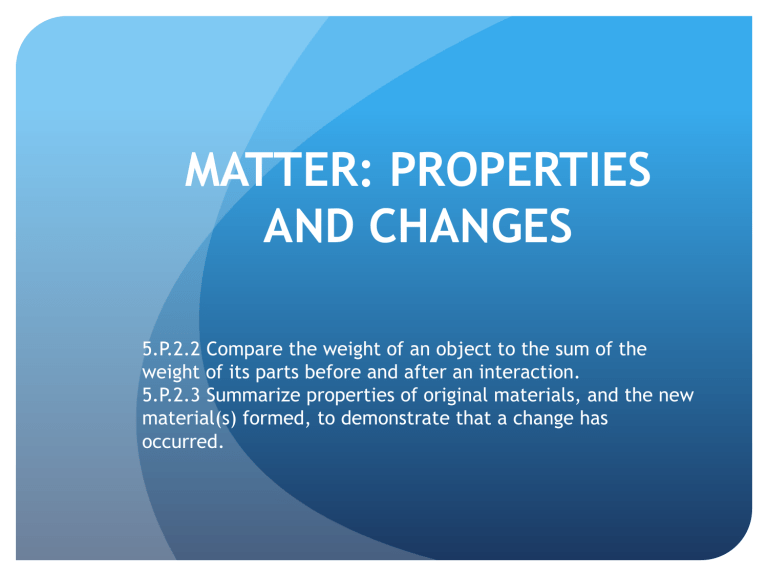 MATTER: PROPERTIES AND CHANGES

5.P.2.2 Compare the weight of an object to the sum of the weight of its parts before and after an interaction.
5.P.2.3 Summarize properties of original materials, and the new material(s) formed, to demonstrate that a change has occurred.